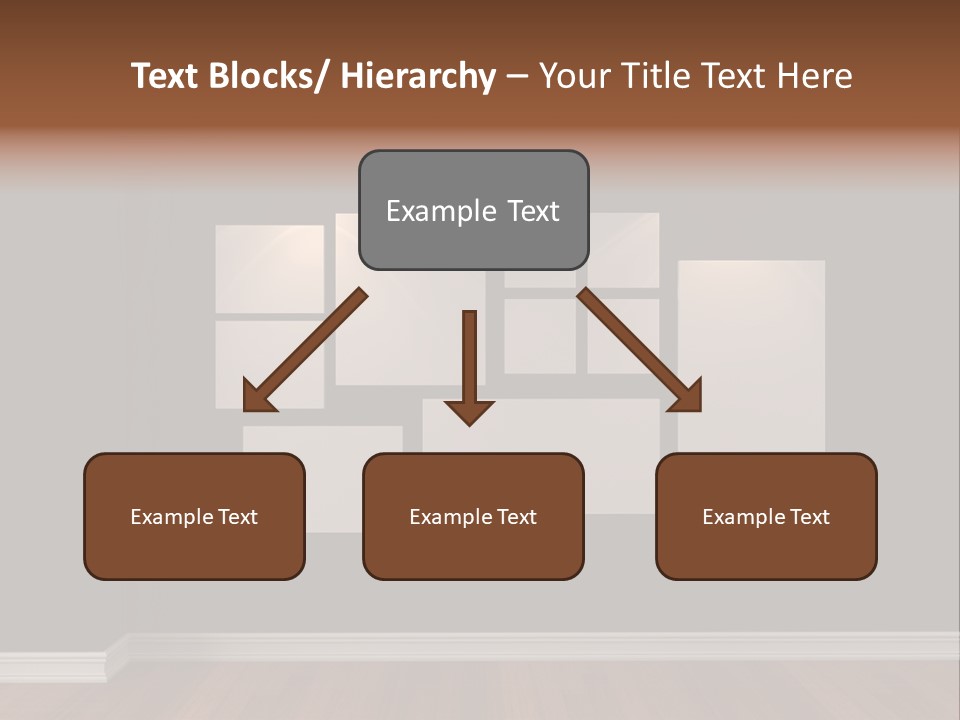 Text Blocks/ Hierarchy – Your Title Text Here

Example Text

Example Text

Example Text

Example Text